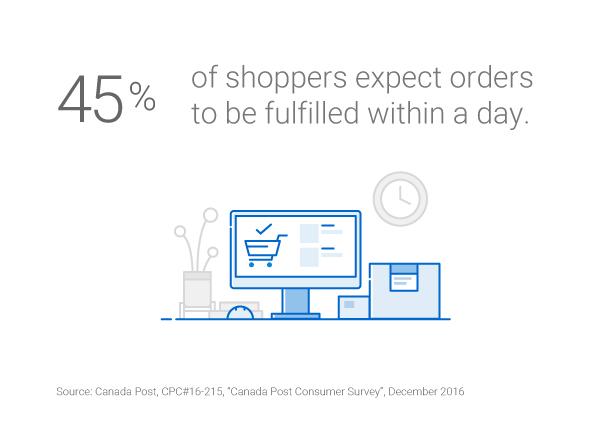 45%

of shoppers expect orders to be fulfilled within a day.

Source: Canada Post, CPC#16-215, "Canada Post Consumer Survey", December 2016